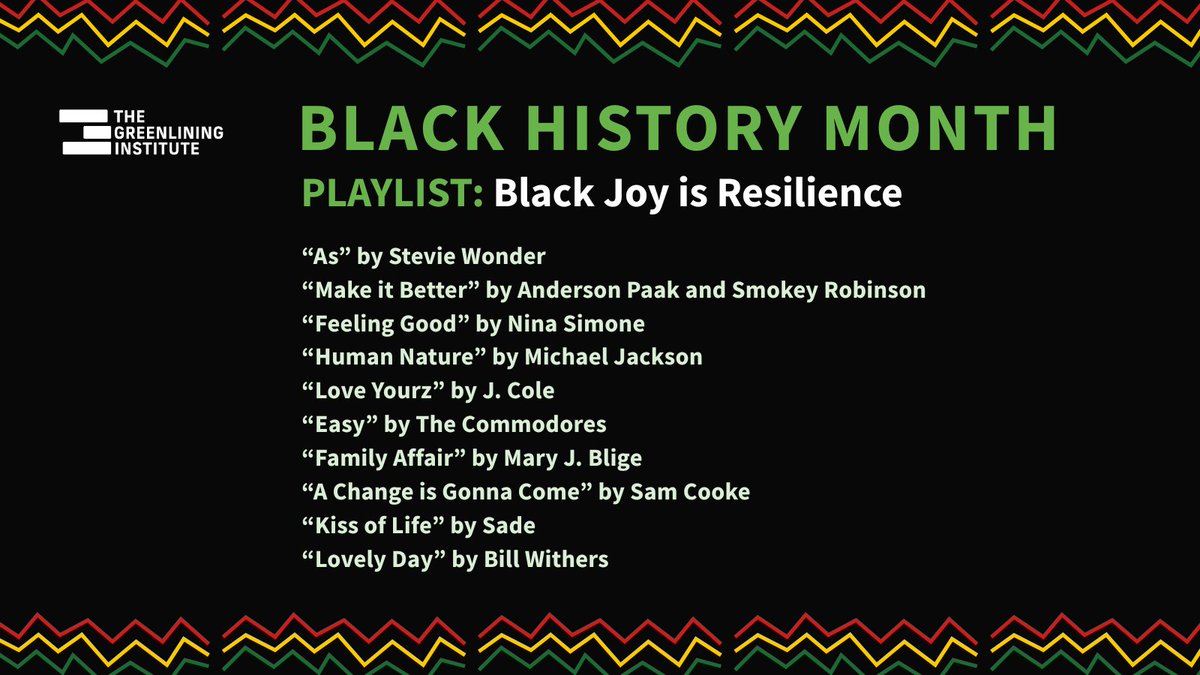 THE GREENLINING INSTITUTE

BLACK HISTORY MONTH

PLAYLIST: Black Joy is Resilience

“As” by Stevie Wonder
“Make it Better” by Anderson Paak and Smokey Robinson
“Feeling Good” by Nina Simone
“Human Nature” by Michael Jackson
“Love Yourz” by J. Cole
“Easy” by The Commodores
“Family Affair” by Mary J. Blige
“A Change is Gonna Come” by Sam Cooke
“Kiss of Life” by Sade
“Lovely Day” by Bill Withers